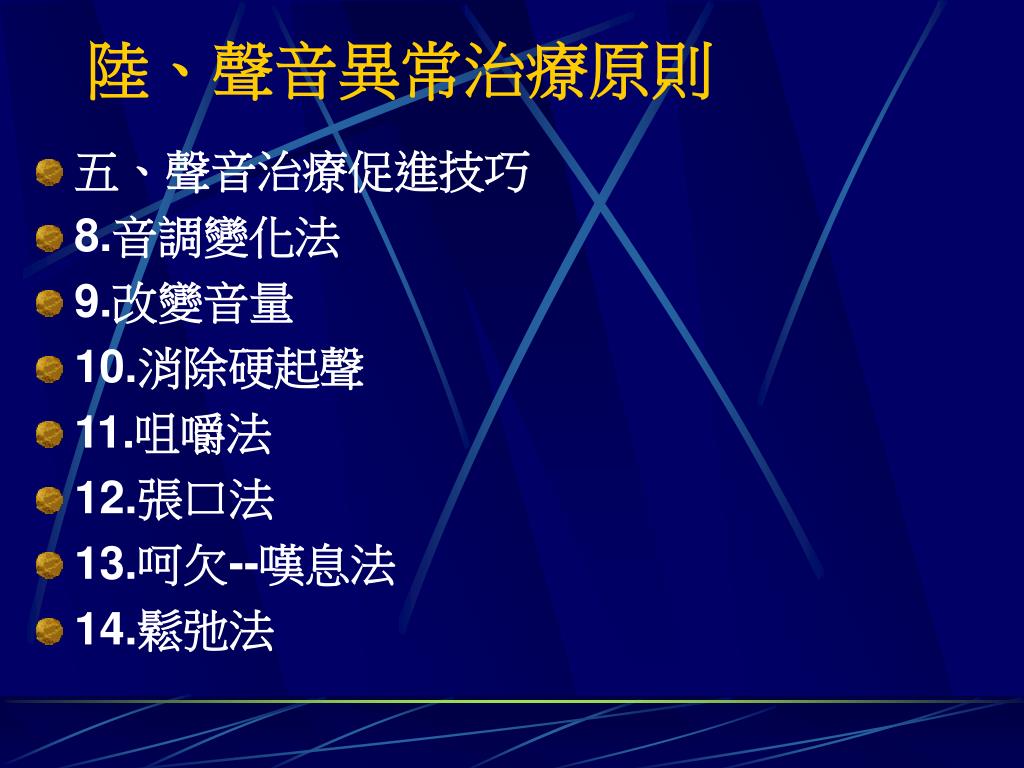 陸、聲音異常治療原則

五、聲音治療促進技巧

8.音調變化法

9.改變音量

10.消除硬起聲

11.咀嚼法

12.張口法

13.呵欠--嘆息法

14.鬆弛法